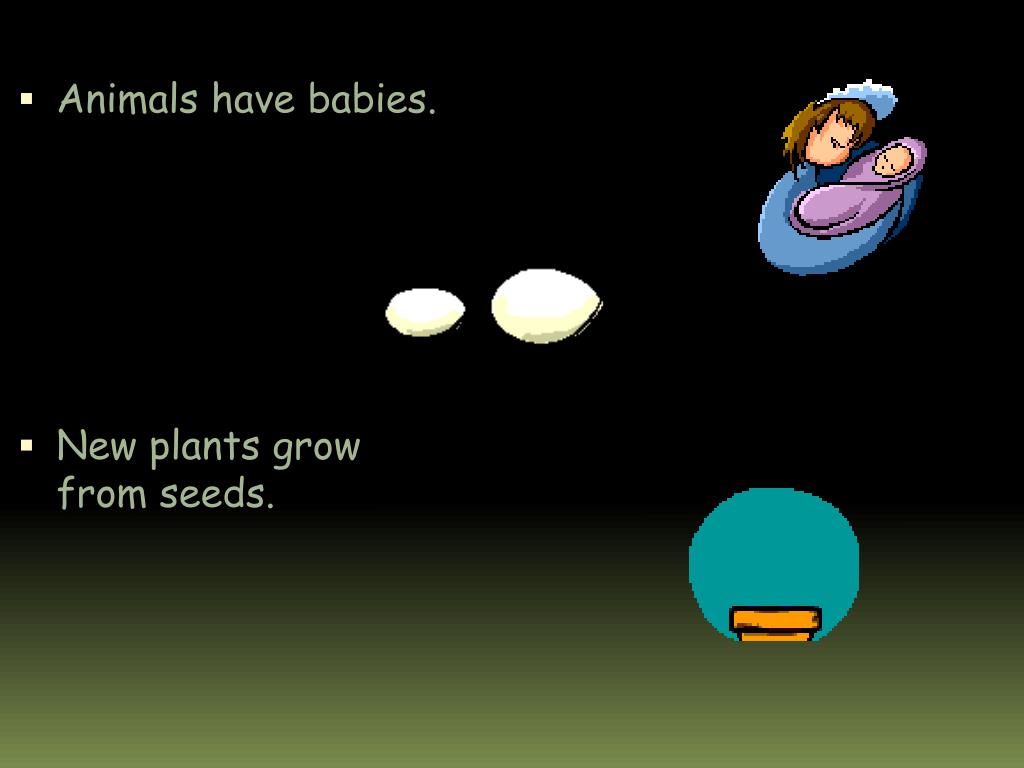 ▪ Animals have babies.

▪ New plants grow from seeds.